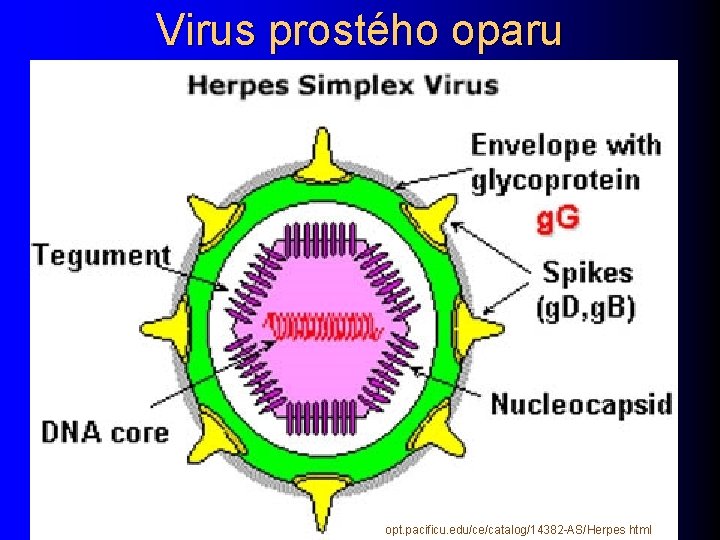 Virus prostého oparu

Herpes Simplex Virus

Envelope with glycoprotein

gG

Tegument

Spikes (gD,gB)

Nucleocapsid

DNA core

opt.pacificu.edu/ce/catalog/14382-AS/Herpes html